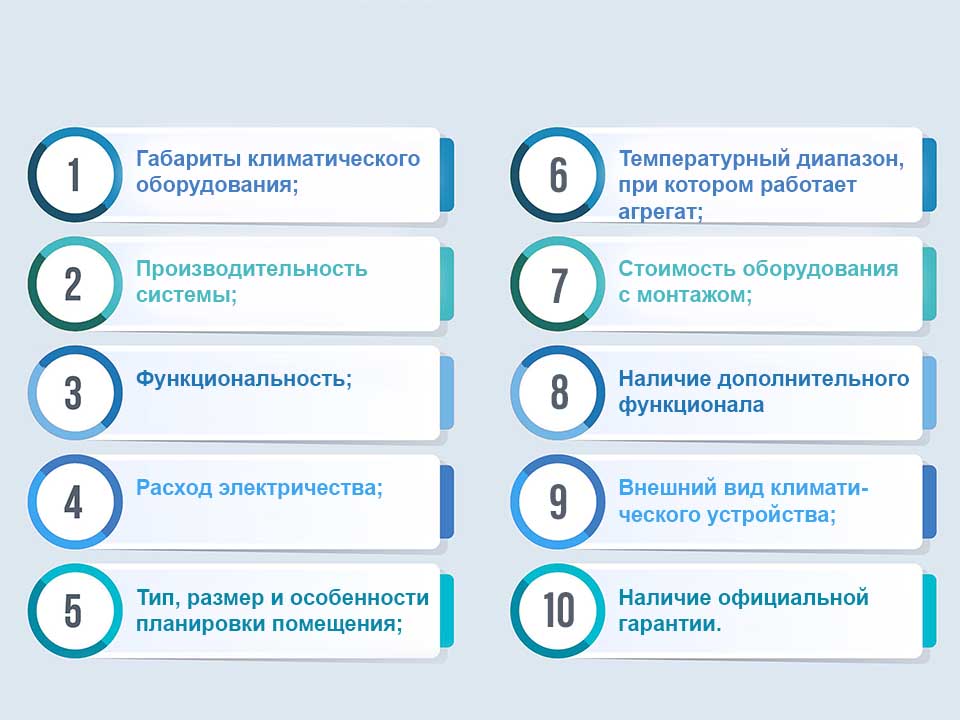 1
Габариты климатического оборудования;

2
Производительность системы;

3
Функциональность;

4
Расход электричества;

5
Тип, размер и особенности планировки помещения;

6
Температурный диапазон, при котором работает агрегат;

7
Стоимость оборудования с монтажом;

8
Наличие дополнительного функционала

9
Внешний вид климатического устройства;

10
Наличие официальной гарантии.